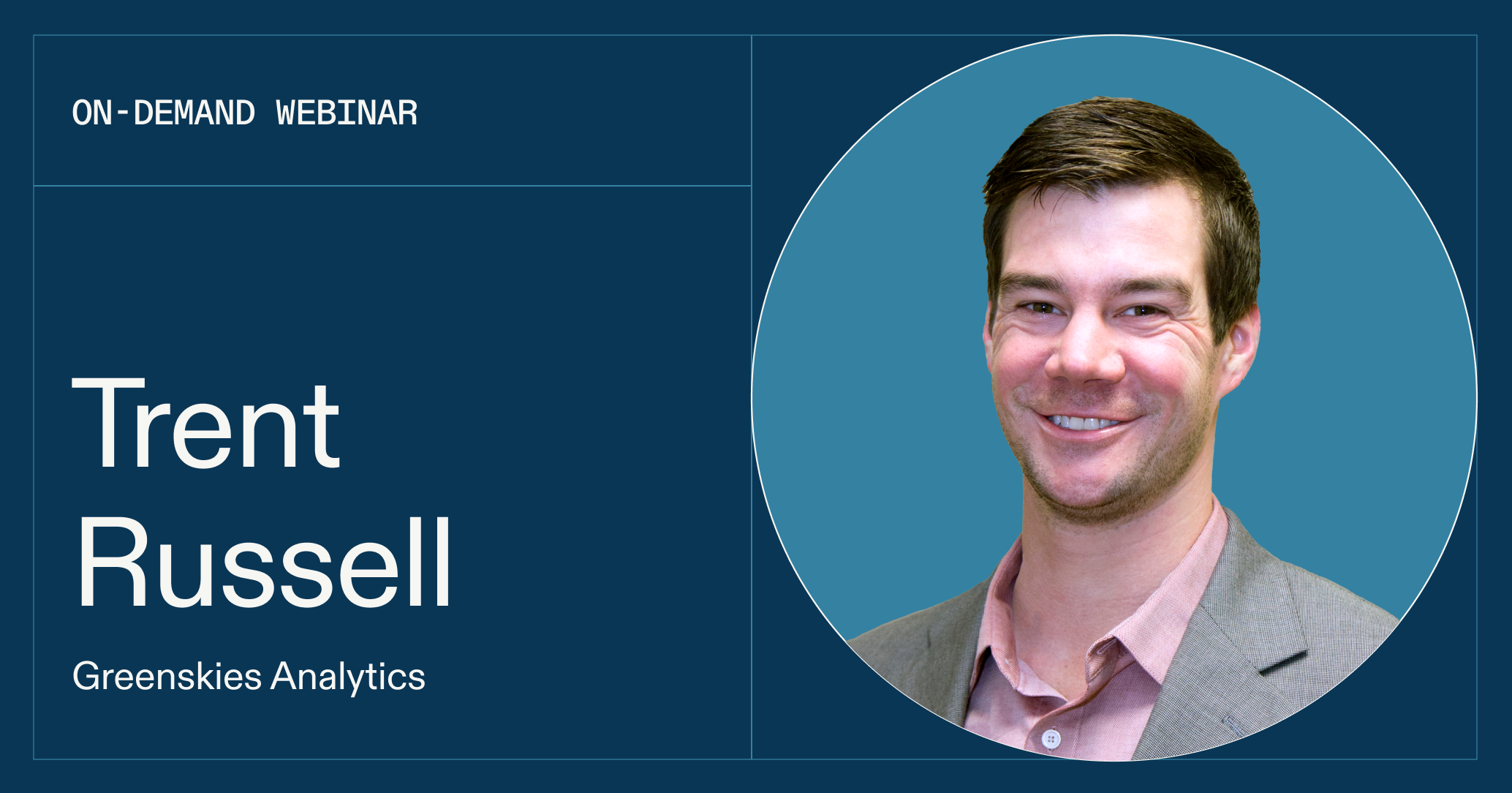 ON-DEMAND WEBINAR

Trent Russell

Greenskies Analytics